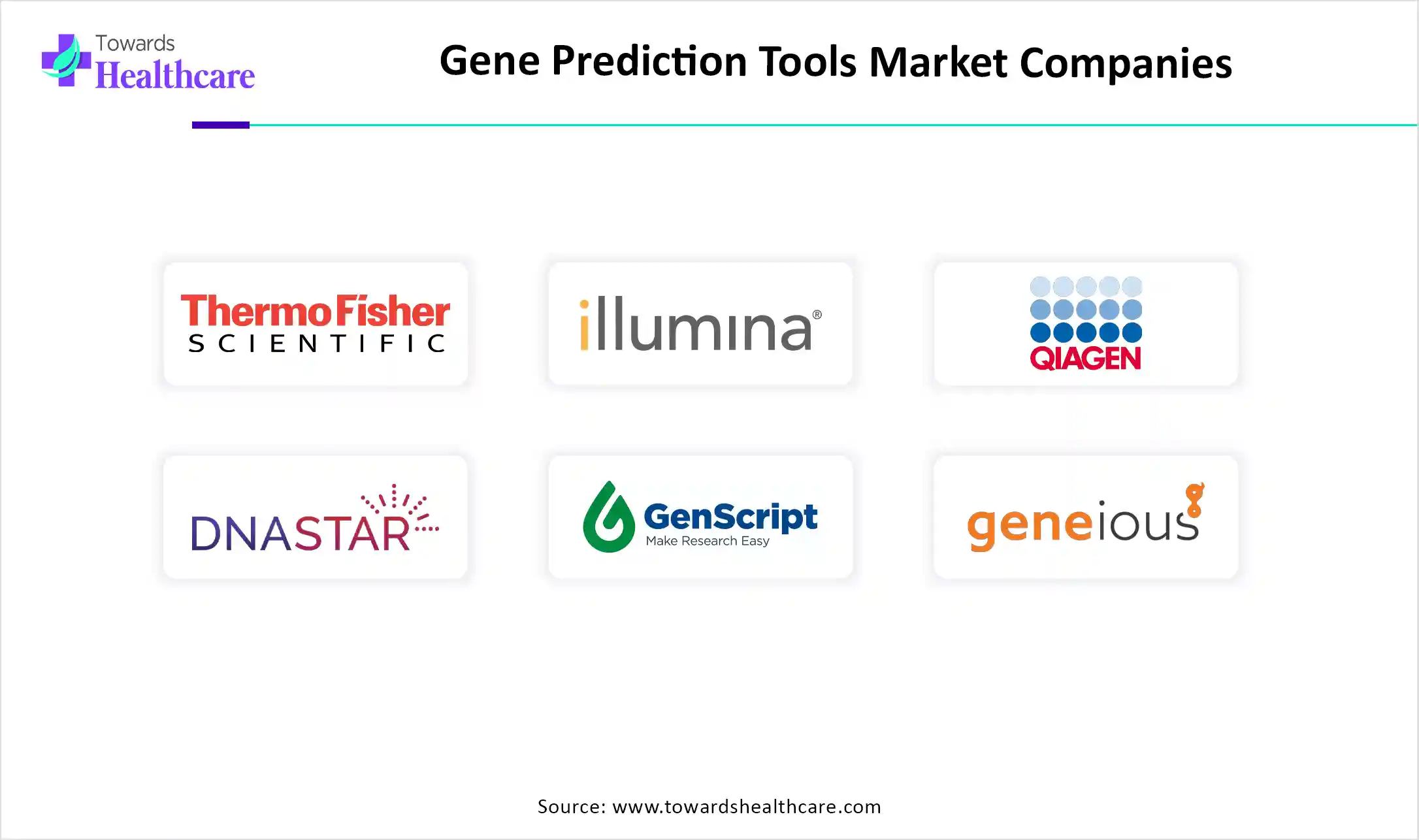 Towards Healthcare

Gene Prediction Tools Market Companies

ThermoFisher SCIENTIFIC

illumina®

QIAGEN

DNASTAR

GenScript Make Research Easy

geneious

Source: www.towardshealthcare.com